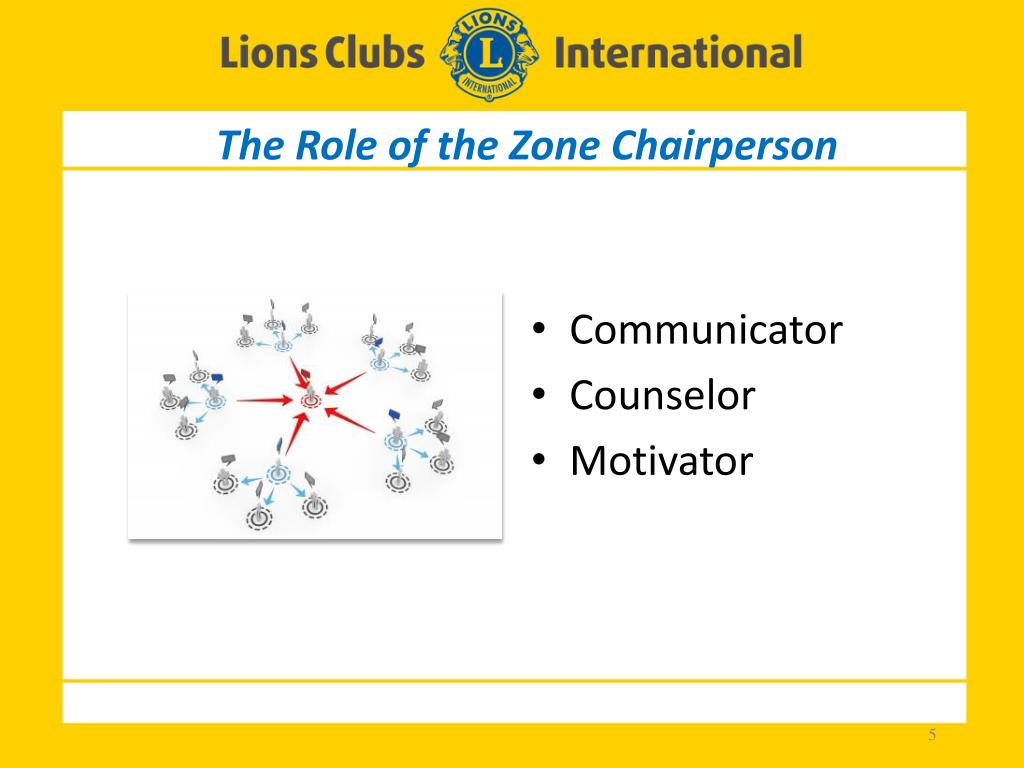 Lions Clubs LIONS L INTERNATIONAL International

The Role of the Zone Chairperson

• Communicator
• Counselor
• Motivator

5